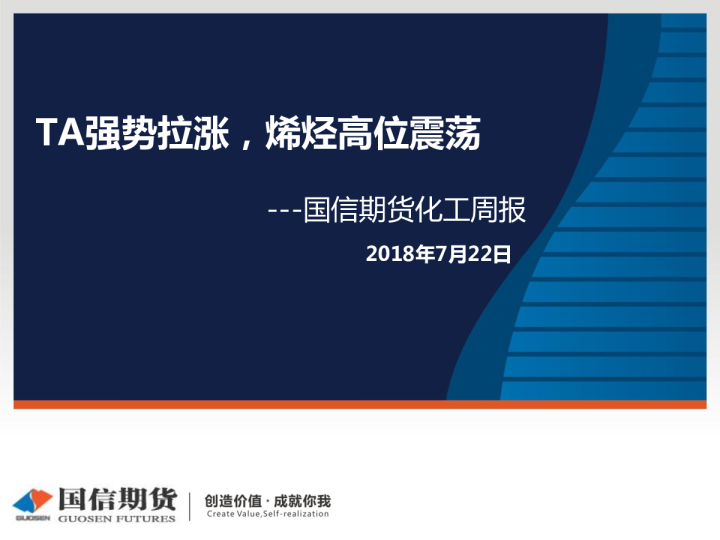 TA强势拉涨，烯烃高位震荡

---国信期货化工周报

2018年7月22日

GUOSEN 国信期货 GUOSEN FUTURES

创造价值 · 成就你我
Create Value,Self-realization